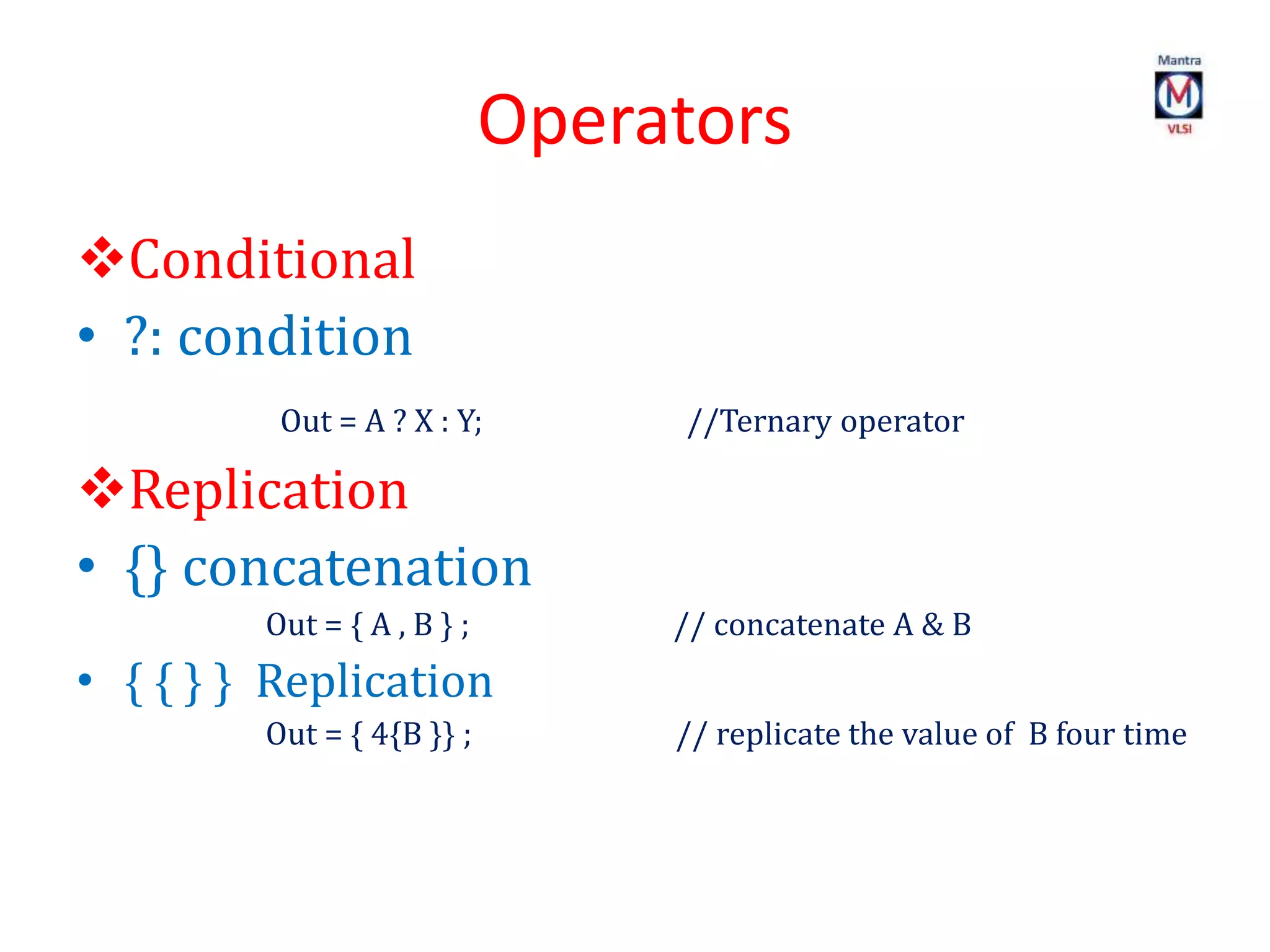 Mantra
M
VLSI

Operators

❖Conditional
• ?: condition

Out = A ? X : Y; //Ternary operator

❖Replication
• {} concatenation

Out = { A , B } ; // concatenate A & B

• { { } } Replication

Out = { 4{B }} ; // replicate the value of B four time